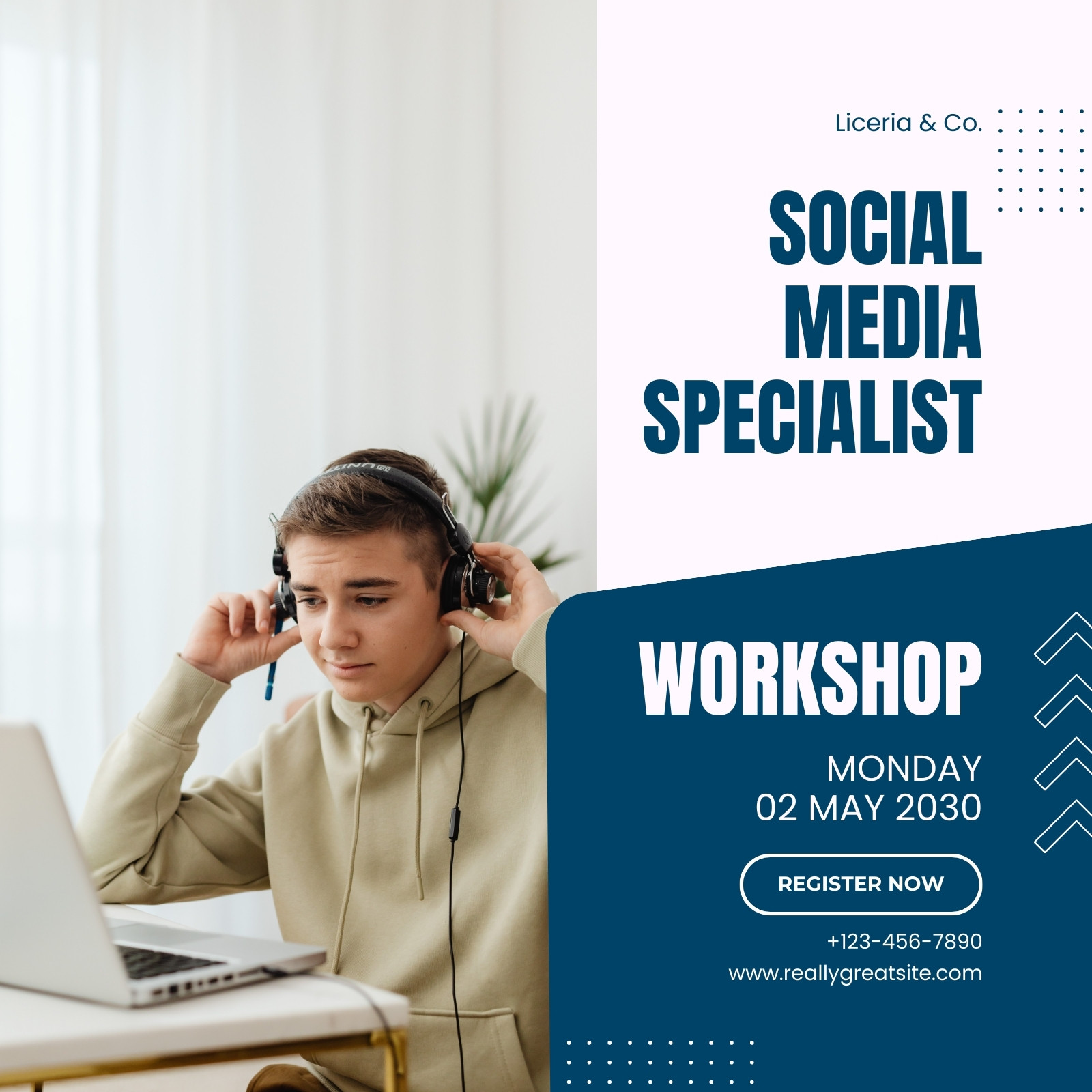 Liceria & Co.

SOCIAL MEDIA SPECIALIST

WORKSHOP

MONDAY
02 MAY 2030

REGISTER NOW

+123-456-7890
www.reallygreatsite.com